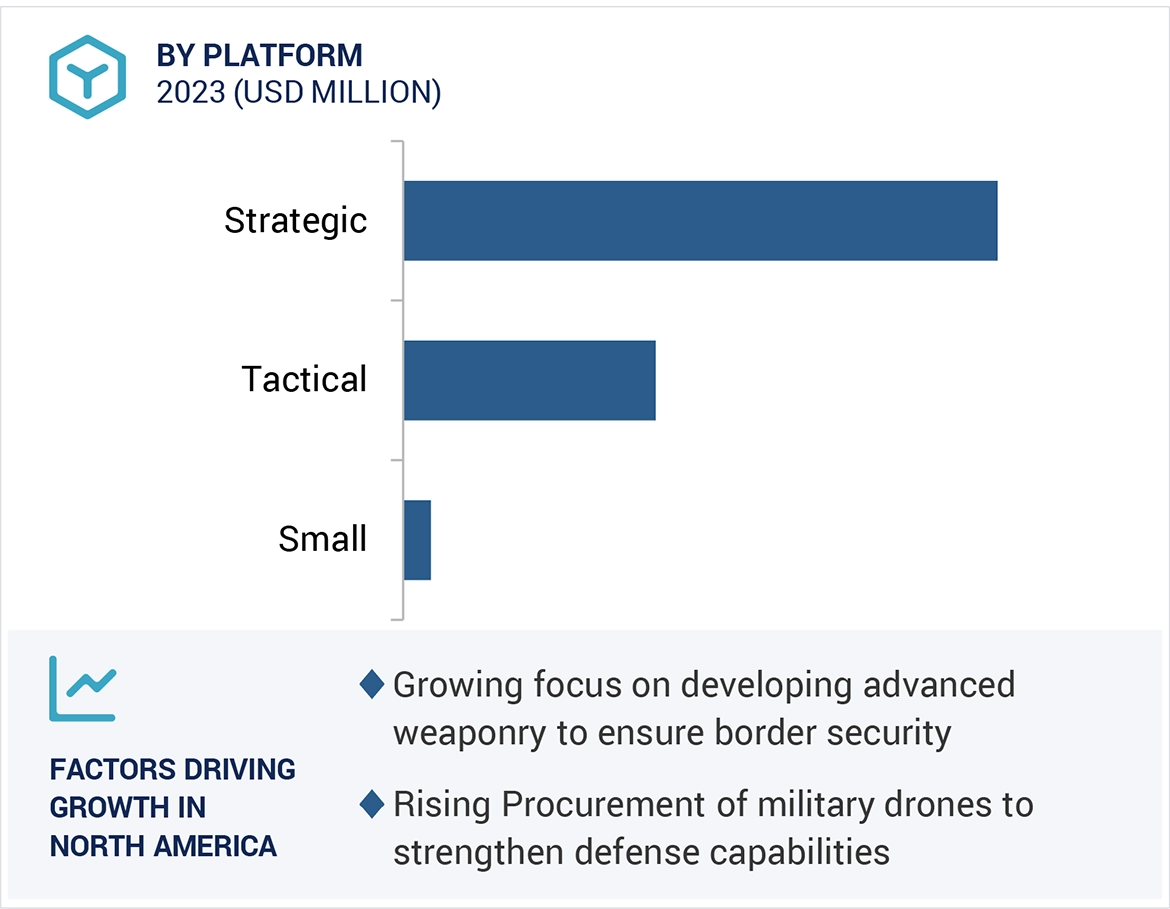 BY PLATFORM
2023 (USD MILLION)

Strategic

Tactical

Small

FACTORS DRIVING GROWTH IN NORTH AMERICA

Growing focus on developing advanced weaponry to ensure border security

Rising Procurement of military drones to strengthen defense capabilities